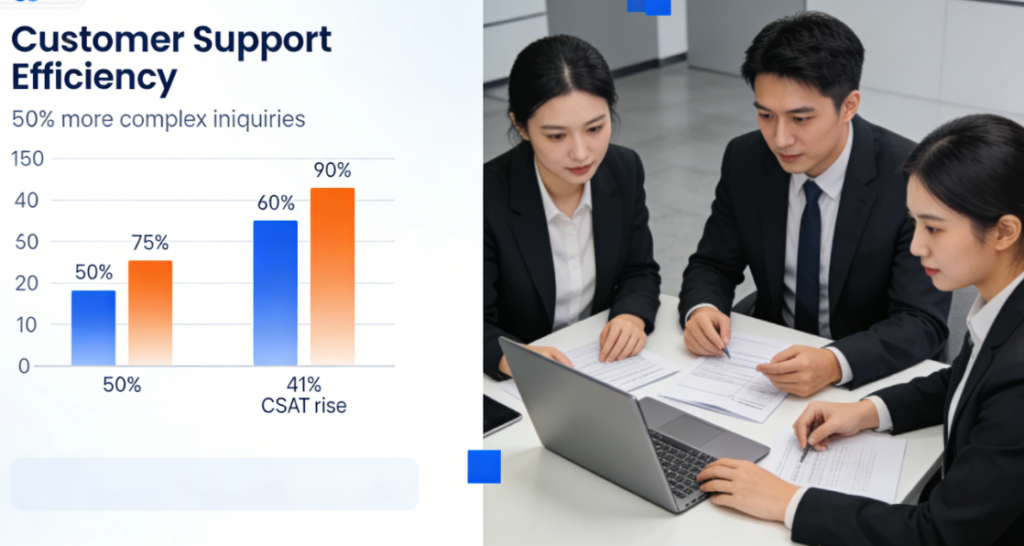 Customer Support Efficiency

50% more complex iniquiries

150
40
50
20
10
0

50%
75%
60%
90%

50%
41%
CSAT rise